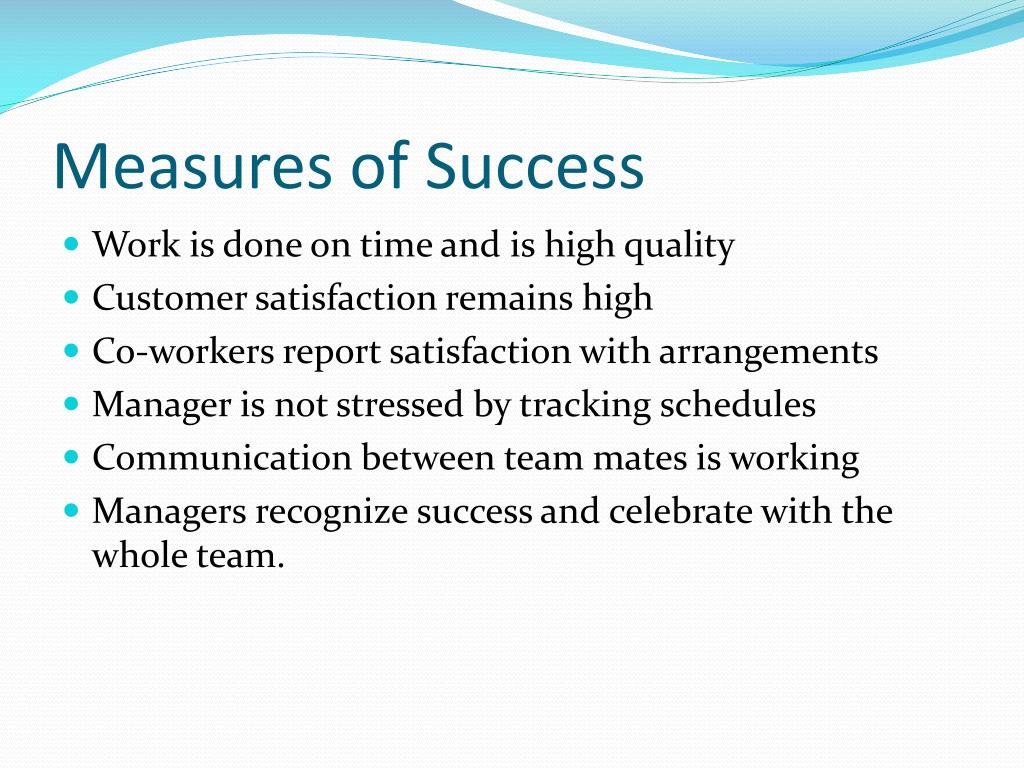 Measures of Success

- Work is done on time and is high quality
- Customer satisfaction remains high
- Co-workers report satisfaction with arrangements
- Manager is not stressed by tracking schedules
- Communication between team mates is working
- Managers recognize success and celebrate with the whole team.